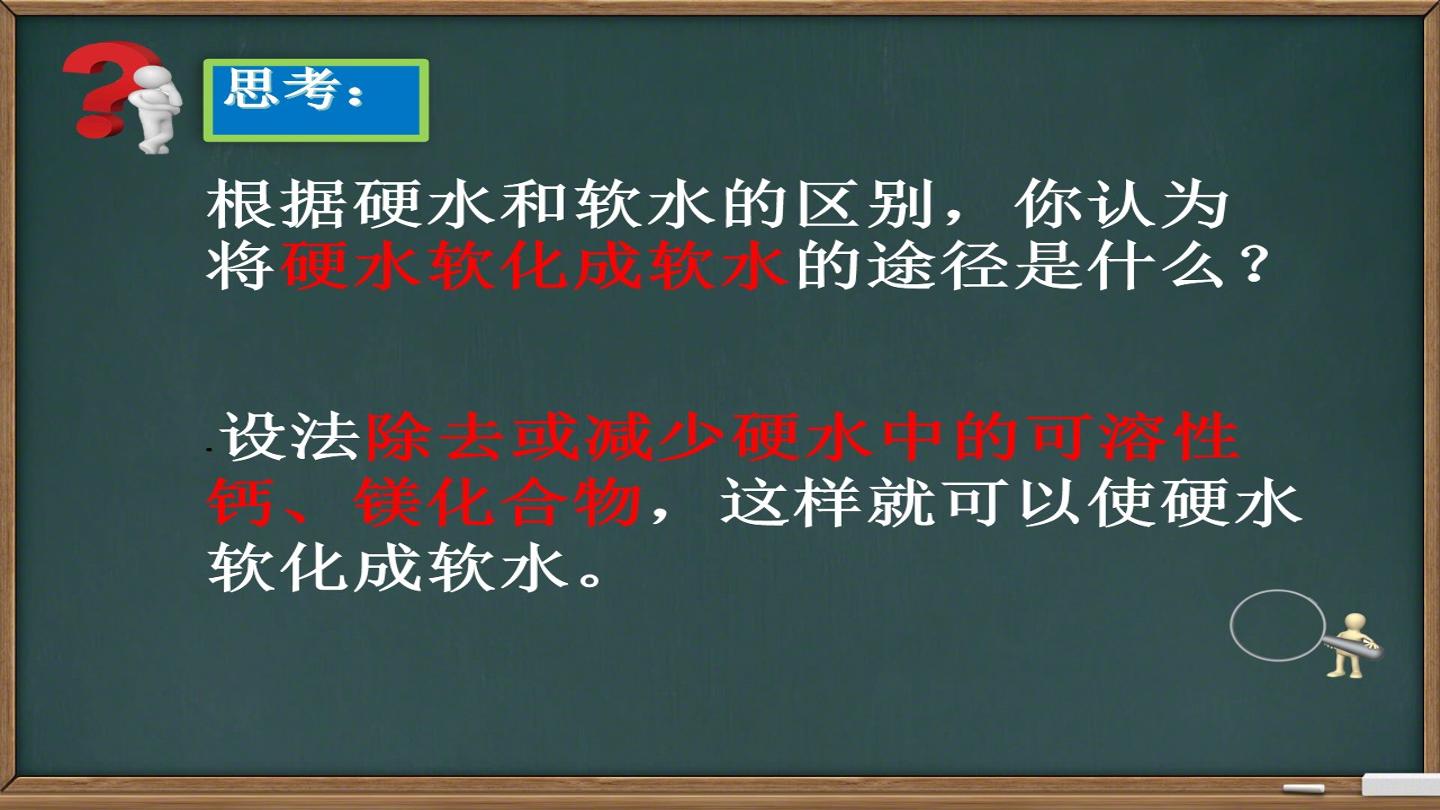 思考：

根据硬水和软水的区别，你认为将硬水软化成软水的途径是什么？

设法除去或减少硬水中的可溶性钙、镁化合物，这样就可以使硬水软化成软水。